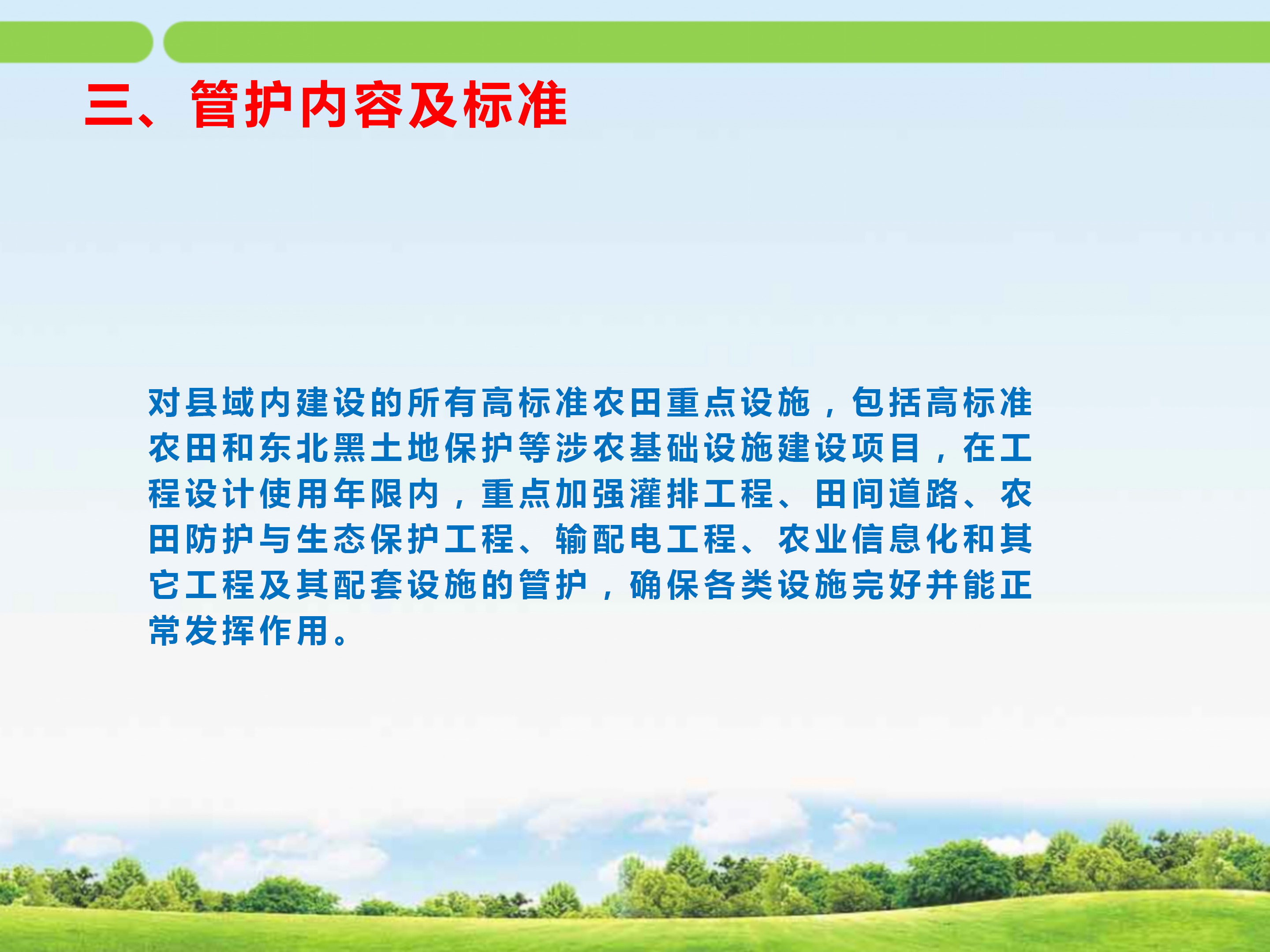 三、管护内容及标准

对县域内建设的所有高标准农田重点设施，包括高标准农田和东北黑土地保护等涉农基础设施建设项目，在工程设计使用年限内，重点加强灌排工程、田间道路、农田防护与生态保护工程、输配电工程、农业信息化和其它工程及其配套设施的管护，确保各类设施完好并能正常发挥作用。